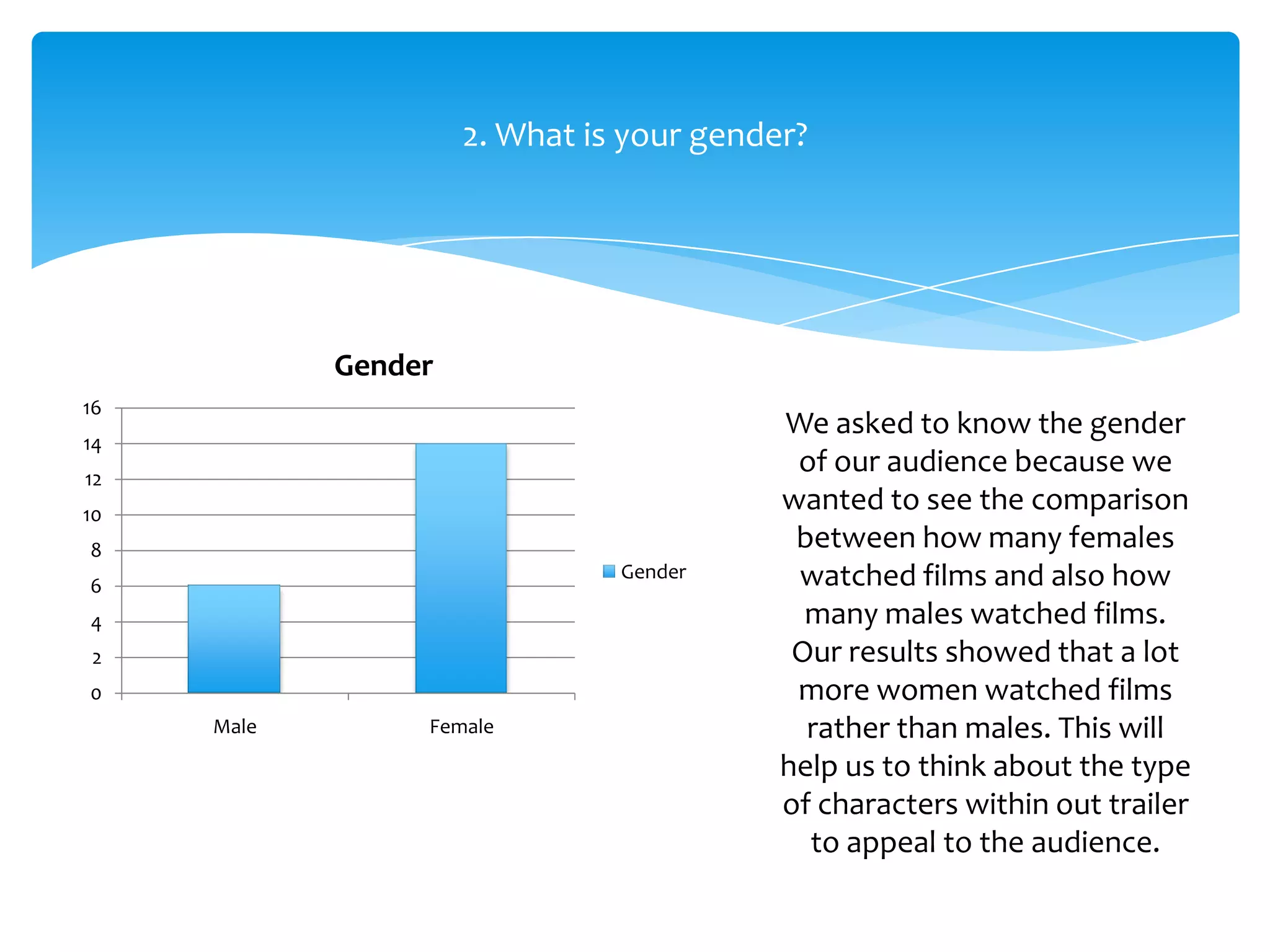 2. What is your gender?

Gender

16
14
12
10
8
6
4
2
0

Male
Female

Gender

We asked to know the gender of our audience because we wanted to see the comparison between how many females watched films and also how many males watched films. Our results showed that a lot more women watched films rather than males. This will help us to think about the type of characters within out trailer to appeal to the audience.